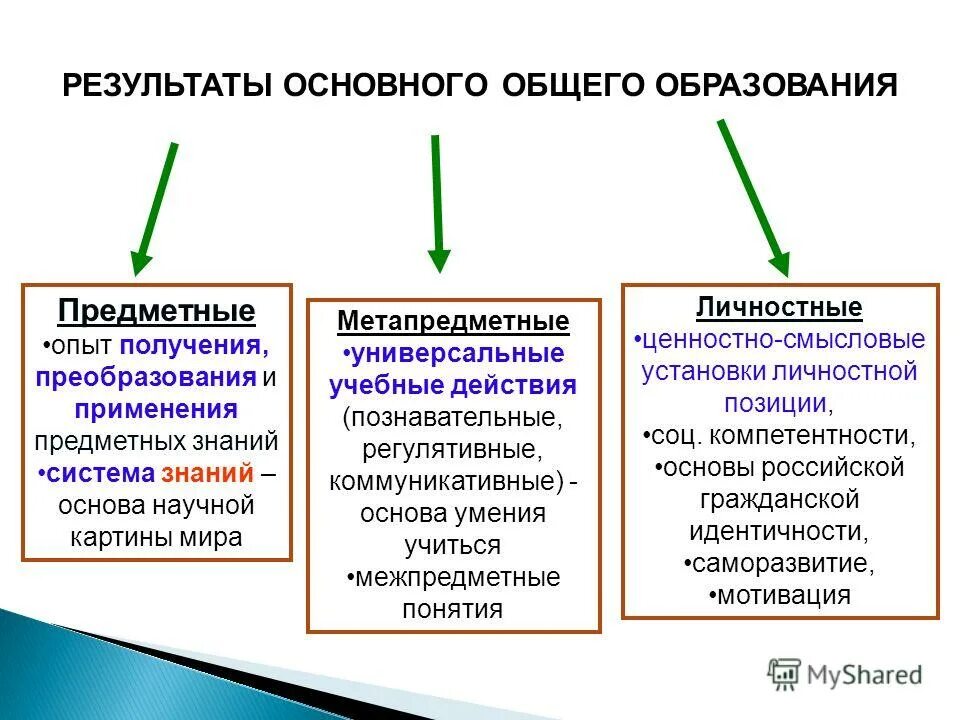 РЕЗУЛЬТАТЫ ОСНОВНОГО ОБЩЕГО ОБРАЗОВАНИЯ

Предметные
•опыт получения, преобразования и применения предметных знаний
•система знаний – основа научной картины мира

Метапредметные
•универсальные учебные действия (познавательные, регулятивные, коммуникативные) - основа умения учиться
•межпредметные понятия

Личностные
•ценностно-смысловые установки личностной позиции,
•соц. компетентности,
•основы российской гражданской идентичности,
•саморазвитие,
•мотивация

MyShared